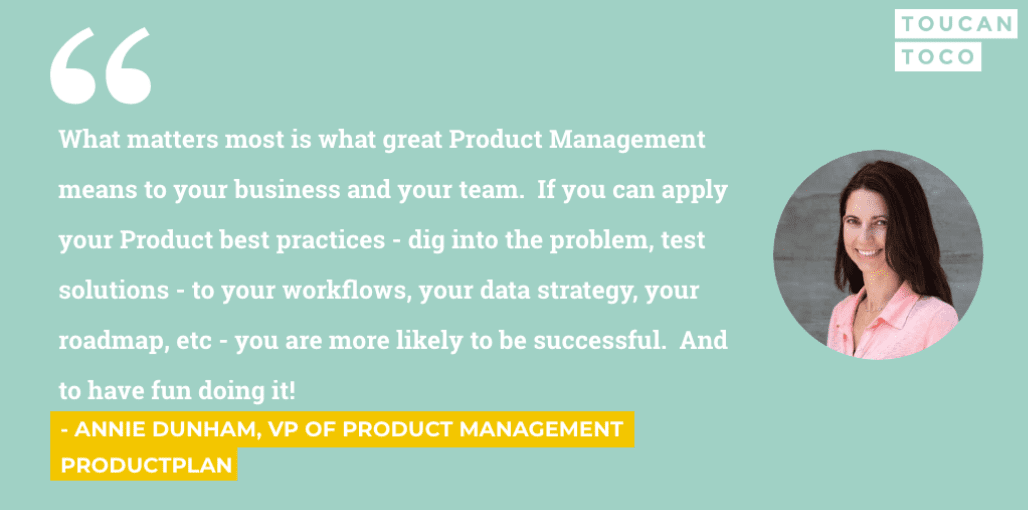 TOUCAN
TOCO

“

What matters most is what great Product Management means to your business and your team. If you can apply your Product best practices - dig into the problem, test solutions - to your workflows, your data strategy, your roadmap, etc - you are more likely to be successful. And to have fun doing it!

- ANNIE DUNHAM, VP OF PRODUCT MANAGEMENT
PRODUCTPLAN